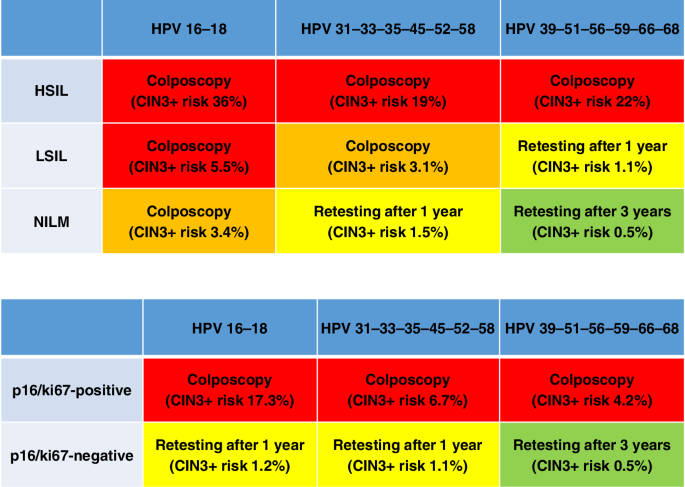 | | HPV 16–18 | HPV 31–33–35–45–52–58 | HPV 39–51–56–59–66–68 |
|---|---|---|---|
| HSIL | Colposcopy (CIN3+ risk 36%) | Colposcopy (CIN3+ risk 19%) | Colposcopy (CIN3+ risk 22%) |
| LSIL | Colposcopy (CIN3+ risk 5.5%) | Colposcopy (CIN3+ risk 3.1%) | Retesting after 1 year (CIN3+ risk 1.1%) |
| NILM | Colposcopy (CIN3+ risk 3.4%) | Retesting after 1 year (CIN3+ risk 1.5%) | Retesting after 3 years (CIN3+ risk 0.5%) |

| | HPV 16–18 | HPV 31–33–35–45–52–58 | HPV 39–51–56–59–66–68 |
|---|---|---|---|
| p16/ki67-positive | Colposcopy (CIN3+ risk 17.3%) | Colposcopy (CIN3+ risk 6.7%) | Colposcopy (CIN3+ risk 4.2%) |
| p16/ki67-negative | Retesting after 1 year (CIN3+ risk 1.2%) | Retesting after 1 year (CIN3+ risk 1.1%) | Retesting after 3 years (CIN3+ risk 0.5%) |